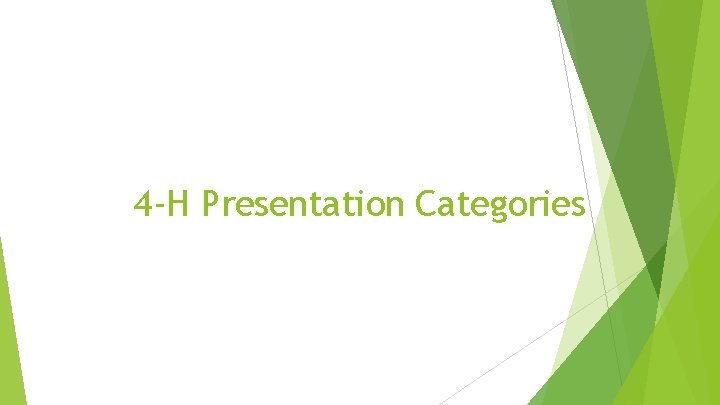 4-H Presentation Categories